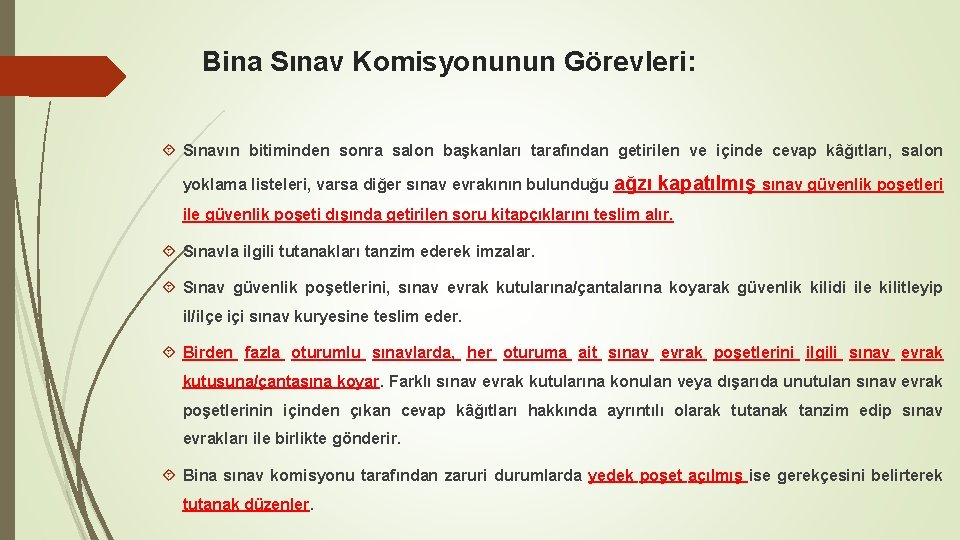 Bina Sınav Komisyonunun Görevleri:

Sınavın bitiminden sonra salon başkanları tarafından getirilen ve içinde cevap kâğıtları, salon yoklama listeleri, varsa diğer sınav evrakının bulunduğu ağzı kapatılmış sınav güvenlik poşetleri ile güvenlik poşeti dışında getirilen soru kitapçıklarını teslim alır.

Sınavla ilgili tutanakları tanzim ederek imzalar.

Sınav güvenlik poşetlerini, sınav evrak kutularına/çantalarına koyarak güvenlik kilidi ile kilitleyip il/ilçe içi sınav kuryesine teslim eder.

Birden fazla oturumlu sınavlarda, her oturuma ait sınav evrak poşetlerini ilgili sınav evrak kutusuna/çantasına koyar. Farklı sınav evrak kutularına konulan veya dışarıda unutulan sınav evrak poşetlerinin içinden çıkan cevap kâğıtları hakkında ayrıntılı olarak tutanak tanzim edip sınav evrakları ile birlikte gönderir.

Bina sınav komisyonu tarafından zaruri durumlarda yedek poşet açılmış ise gerekçesini belirterek tutanak düzenler.